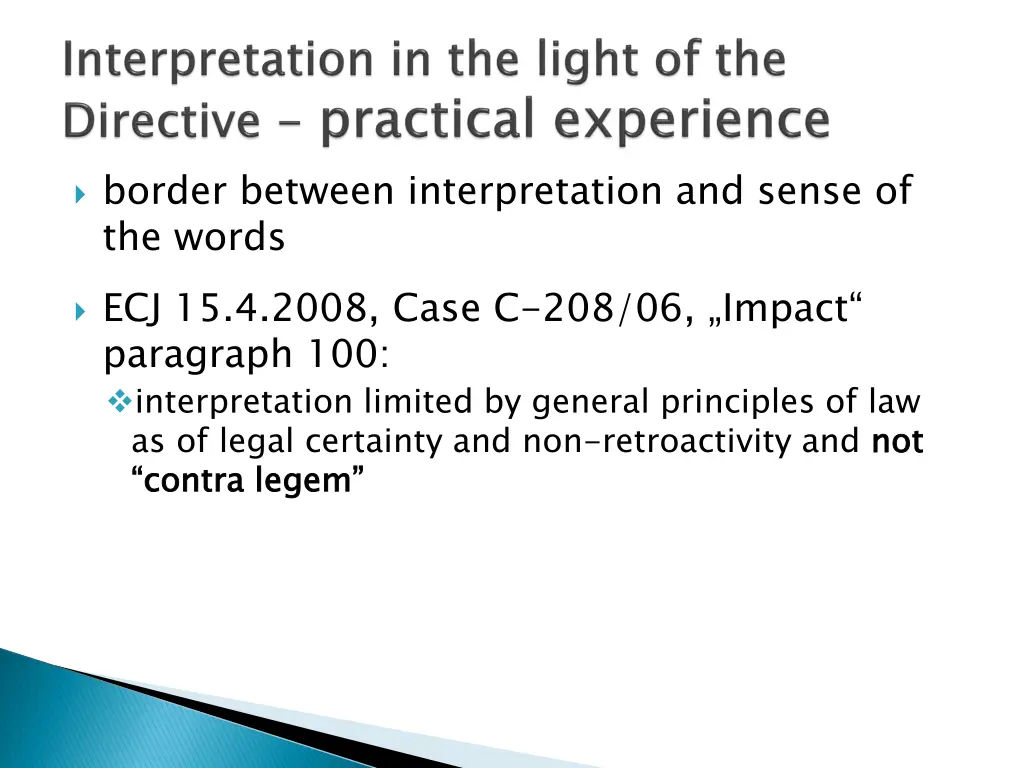 Interpretation in the light of the Directive – practical experience

border between interpretation and sense of the words

ECJ 15.4.2008, Case C-208/06, „Impact“ paragraph 100:

interpretation limited by general principles of law as of legal certainty and non-retroactivity and not “contra legem”